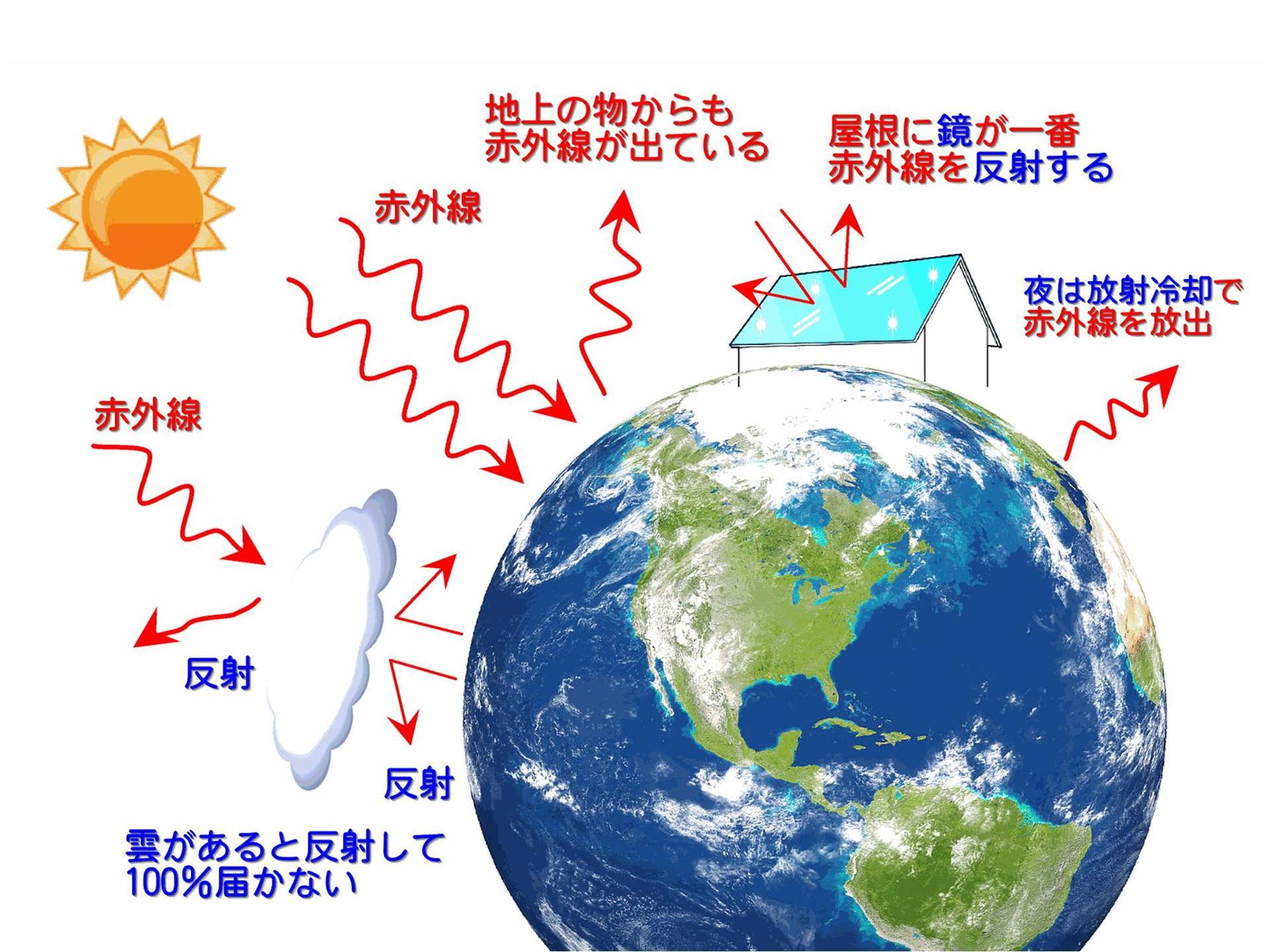 地上の物からも
赤外線が出ている

屋根に鏡が一番
赤外線を反射する

赤外線

夜は放射冷却で
赤外線を放出

赤外線

反射

反射

雲があると反射して
100%届かない